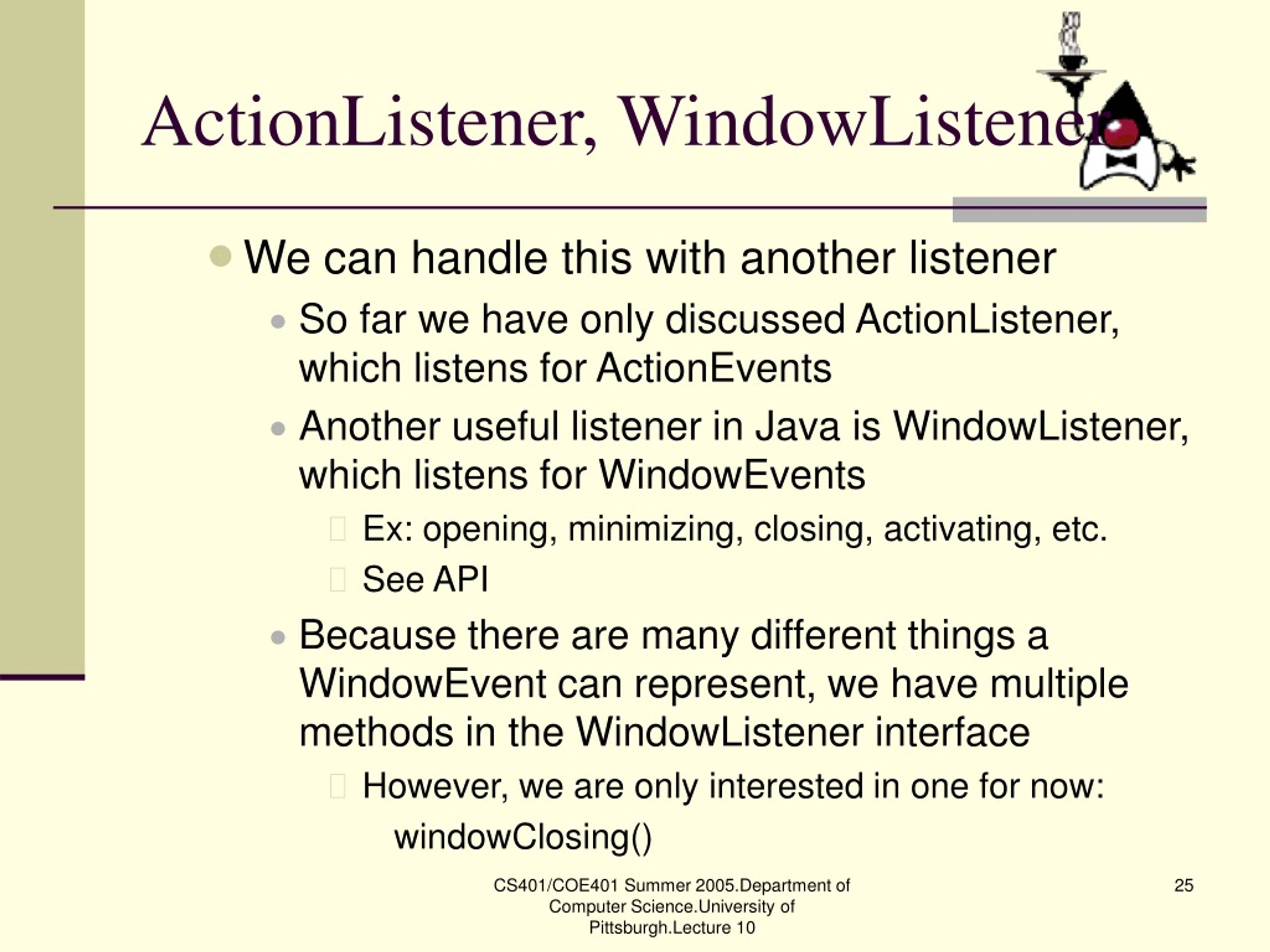 ActionListener, WindowListener

We can handle this with another listener

So far we have only discussed ActionListener, which listens for ActionEvents

Another useful listener in Java is WindowListener, which listens for WindowEvents

Ex: opening, minimizing, closing, activating, etc.

See API

Because there are many different things a WindowEvent can represent, we have multiple methods in the WindowListener interface

However, we are only interested in one for now:

windowClosing()

CS401/COE401 Summer 2005.Department of Computer Science.University of Pittsburgh.Lecture 10

25